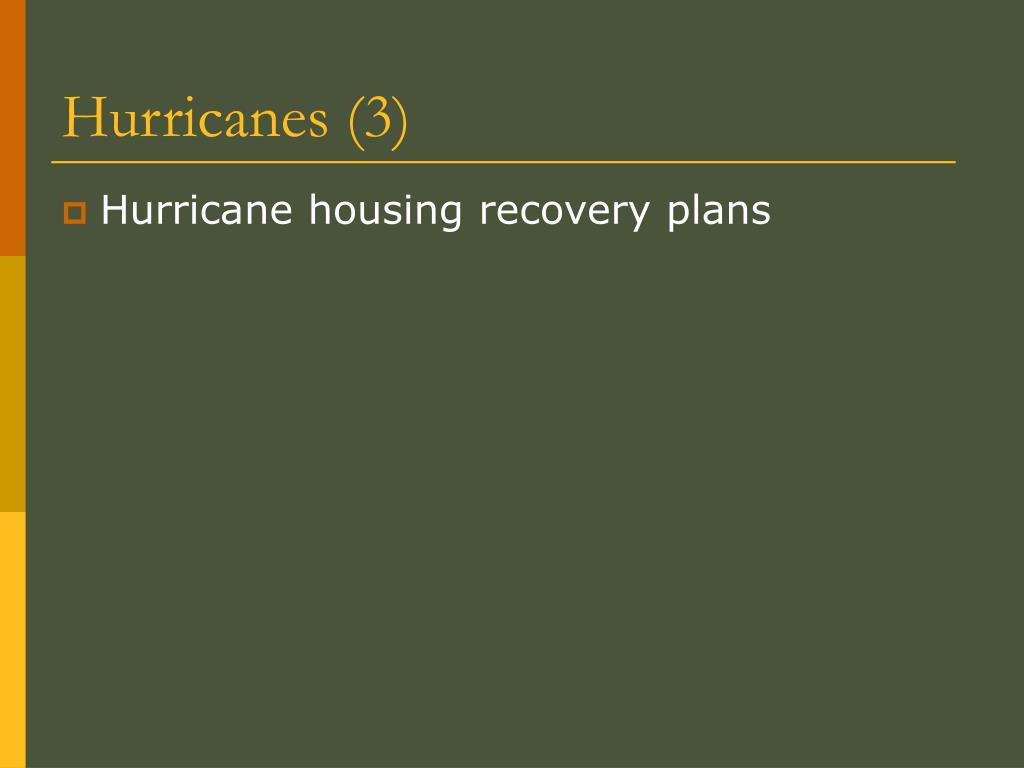 Hurricanes (3)

Hurricane housing recovery plans